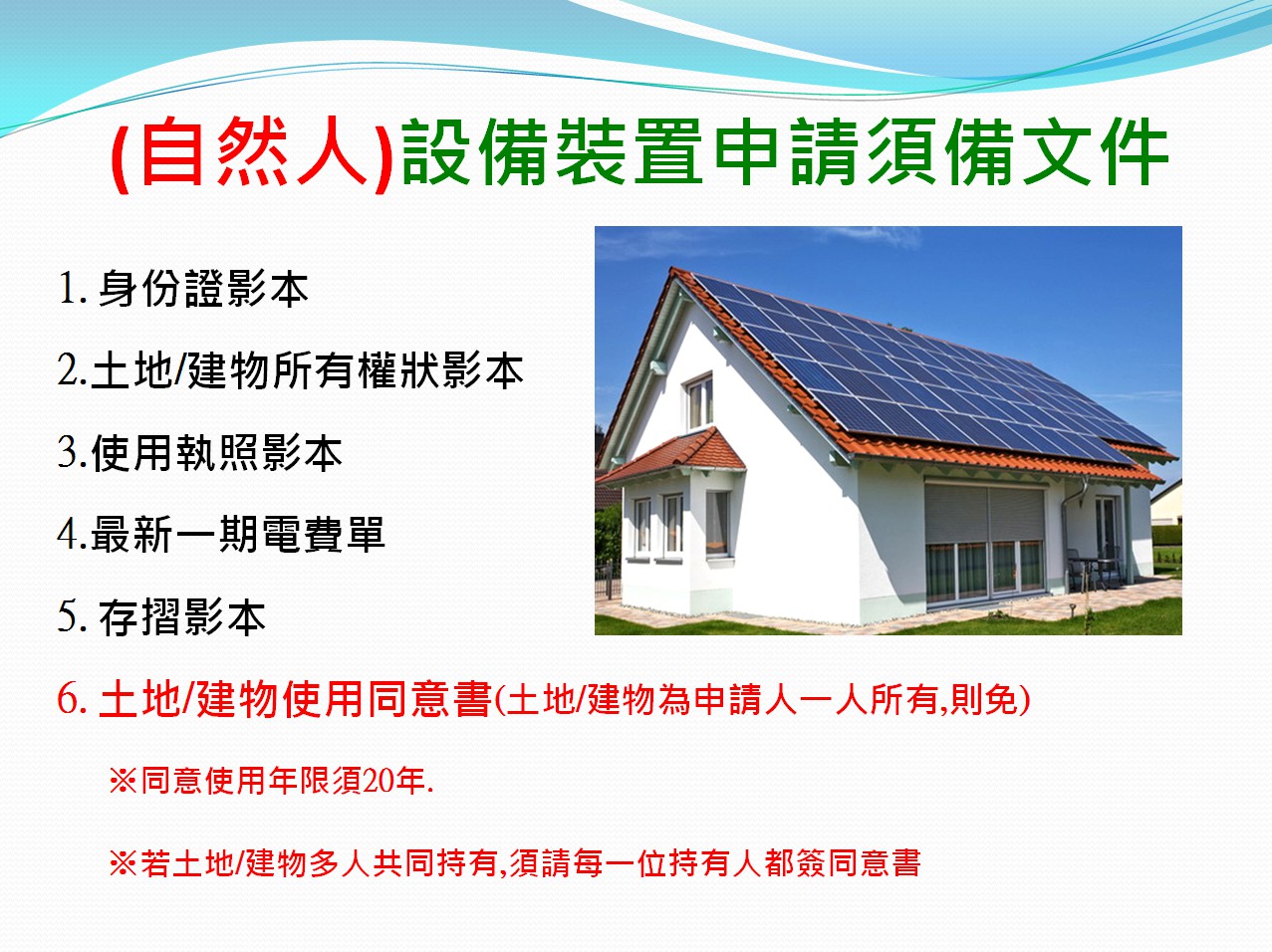 (自然人)設備裝置申請須備文件

1. 身份證影本

2.土地/建物所有權狀影本

3.使用執照影本

4.最新一期電費單

5. 存摺影本

6. 土地/建物使用同意書(土地/建物為申請人一人所有,則免)

※同意使用年限須20年.

※若土地/建物多人共同持有,須請每一位持有人都簽同意書